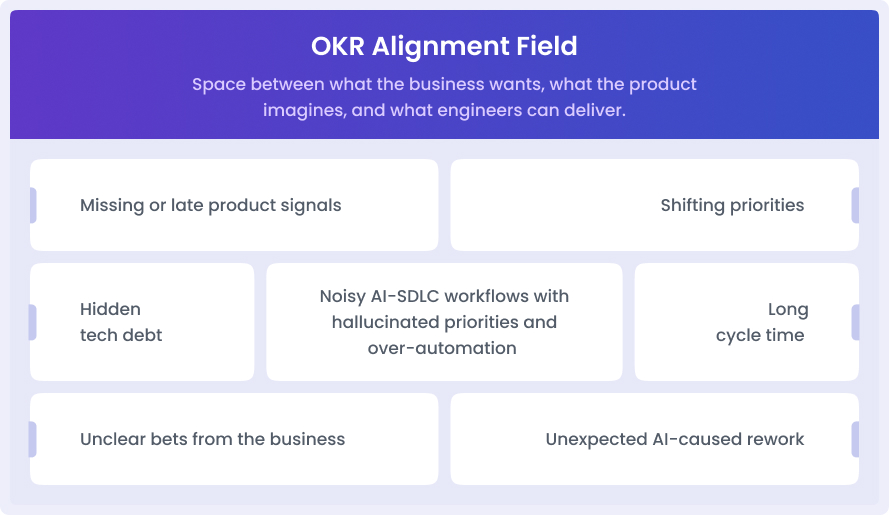 OKR Alignment Field

Space between what the business wants, what the product imagines, and what engineers can deliver.

Missing or late product signals

Shifting priorities

Hidden tech debt

Noisy AI-SDLC workflows with hallucinated priorities and over-automation

Long cycle time

Unclear bets from the business

Unexpected AI-caused rework